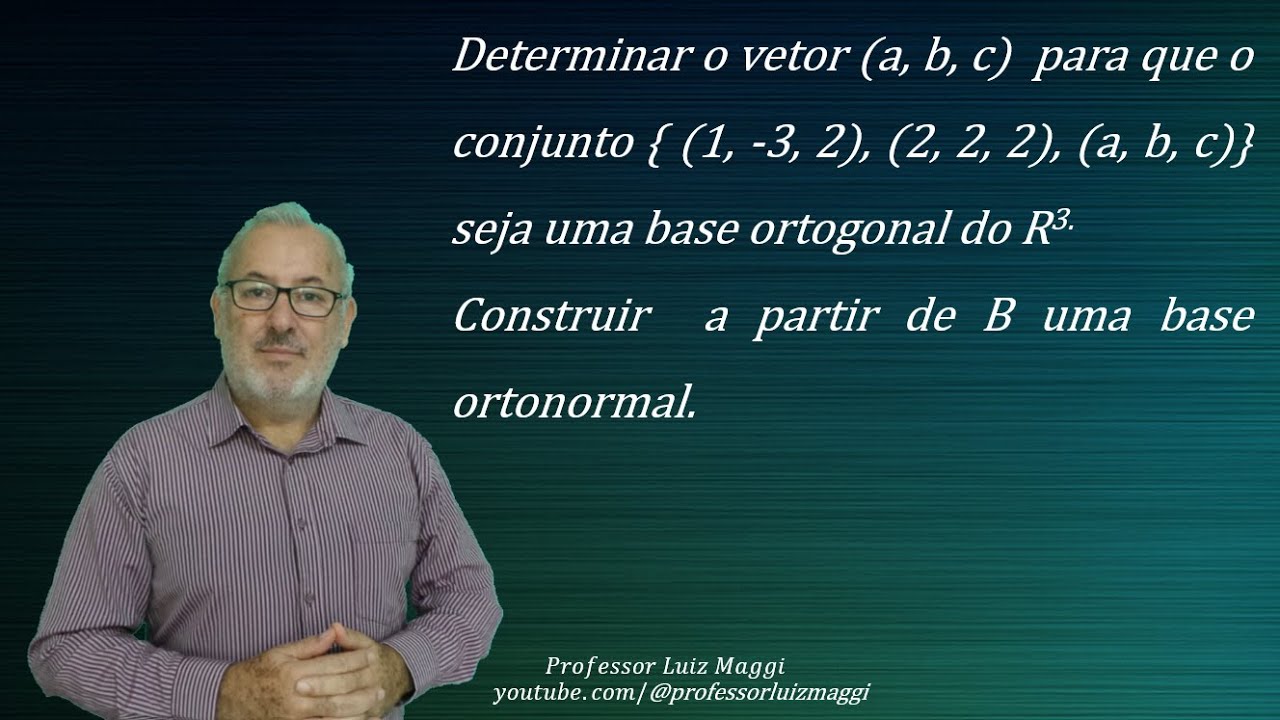 Determinar o vetor (a, b, c) para que o conjunto { (1, -3, 2), (2, 2, 2), (a, b, c)} seja uma base ortogonal do $R^{3.}$

Construir a partir de B uma base ortonormal.

Professor Luiz Maggi
youtube.com/@professorluizmaggi